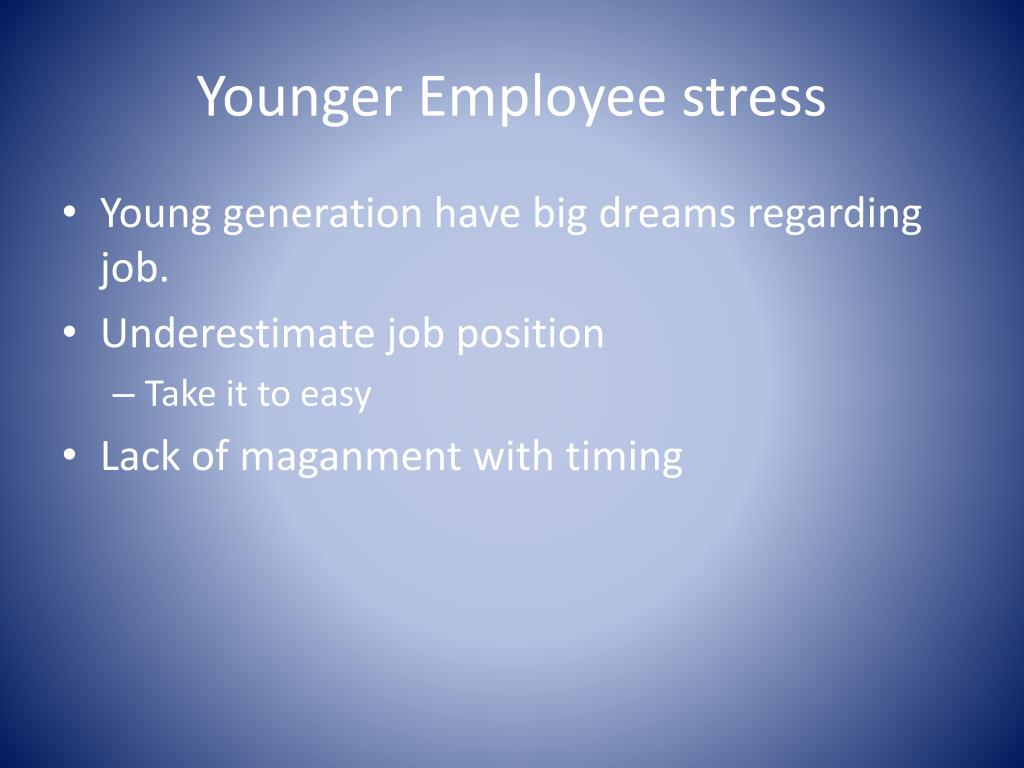 Younger Employee stress

• Young generation have big dreams regarding job.
• Underestimate job position
  – Take it to easy
• Lack of maganment with timing